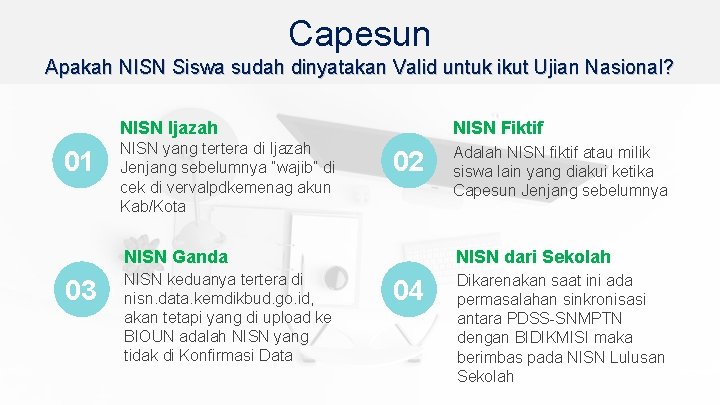 Capesun
Apakah NISN Siswa sudah dinyatakan Valid untuk ikut Ujian Nasional?

01
NISN Ijazah
NISN yang tertera di Ijazah Jenjang sebelumnya "wajib" di cek di vervalpdkemenag akun Kab/Kota

02
NISN Fiktif
Adalah NISN fiktif atau milik siswa lain yang diakui ketika Capesun Jenjang sebelumnya

03
NISN Ganda
NISN keduanya tertera di nisn.data.kemdikbud.go.id, akan tetapi yang di upload ke BIOUN adalah NISN yang tidak di Konfirmasi Data

04
NISN dari Sekolah
Dikarenakan saat ini ada permasalahan sinkronisasi antara PDSS-SNMPTN dengan BIDIKMISI maka berimbas pada NISN Lulusan Sekolah